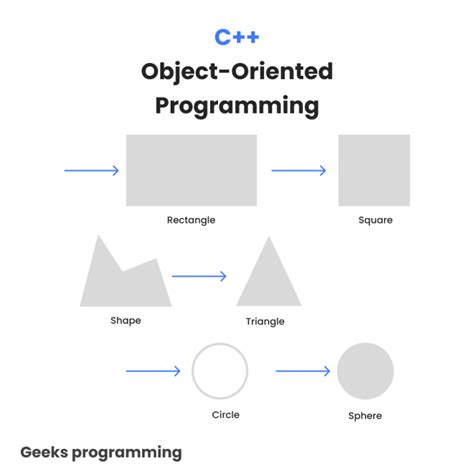 C++

Object-Oriented Programming

Rectangle

Square

Shape

Triangle

Circle

Sphere

Geeks programming